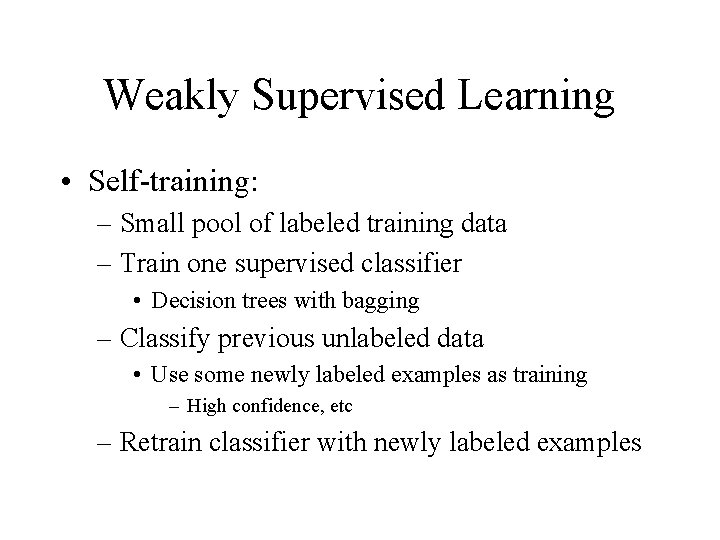 Weakly Supervised Learning

• Self-training:
 – Small pool of labeled training data
 – Train one supervised classifier
  • Decision trees with bagging
 – Classify previous unlabeled data
  • Use some newly labeled examples as training
   – High confidence, etc
 – Retrain classifier with newly labeled examples